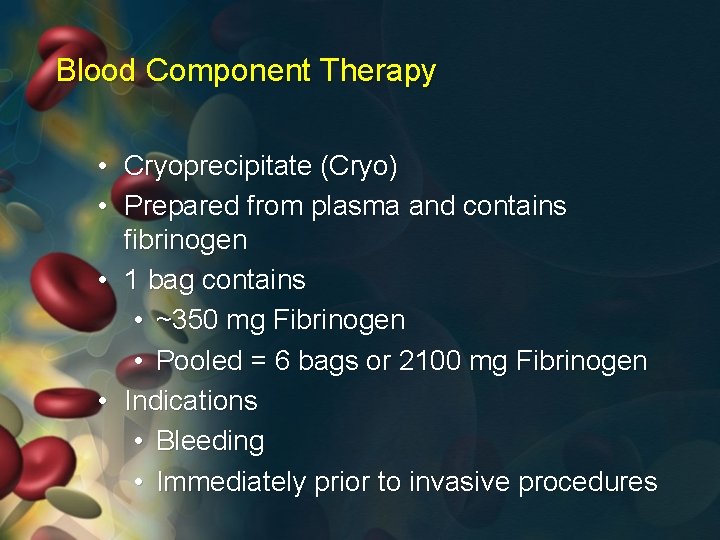 Blood Component Therapy

• Cryoprecipitate (Cryo)
• Prepared from plasma and contains fibrinogen
• 1 bag contains
  • ~350 mg Fibrinogen
  • Pooled = 6 bags or 2100 mg Fibrinogen
• Indications
  • Bleeding
  • Immediately prior to invasive procedures